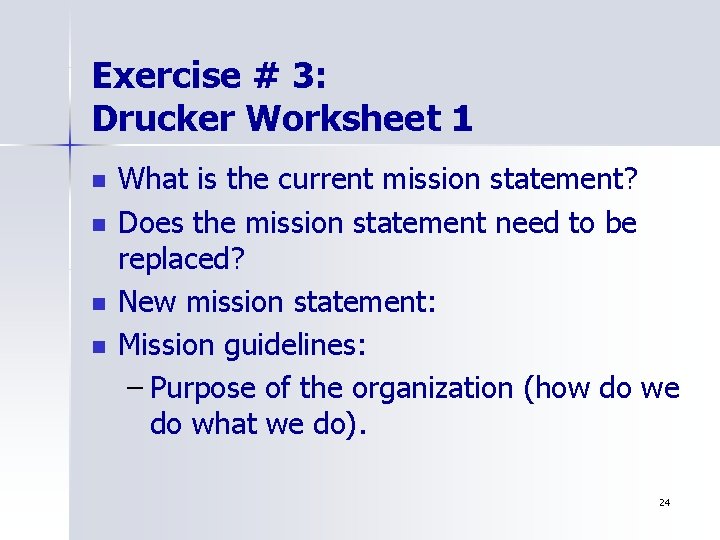 Exercise # 3:
Drucker Worksheet 1

- What is the current mission statement?
- Does the mission statement need to be replaced?
- New mission statement:
- Mission guidelines:
  – Purpose of the organization (how do we do what we do).

24